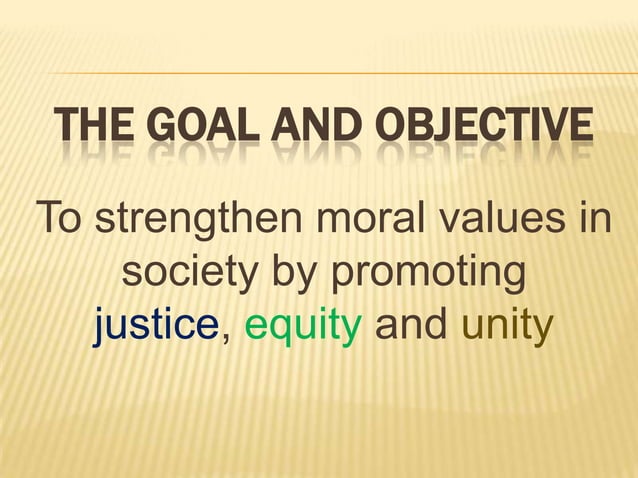 THE GOAL AND OBJECTIVE

To strengthen moral values in society by promoting justice, equity and unity